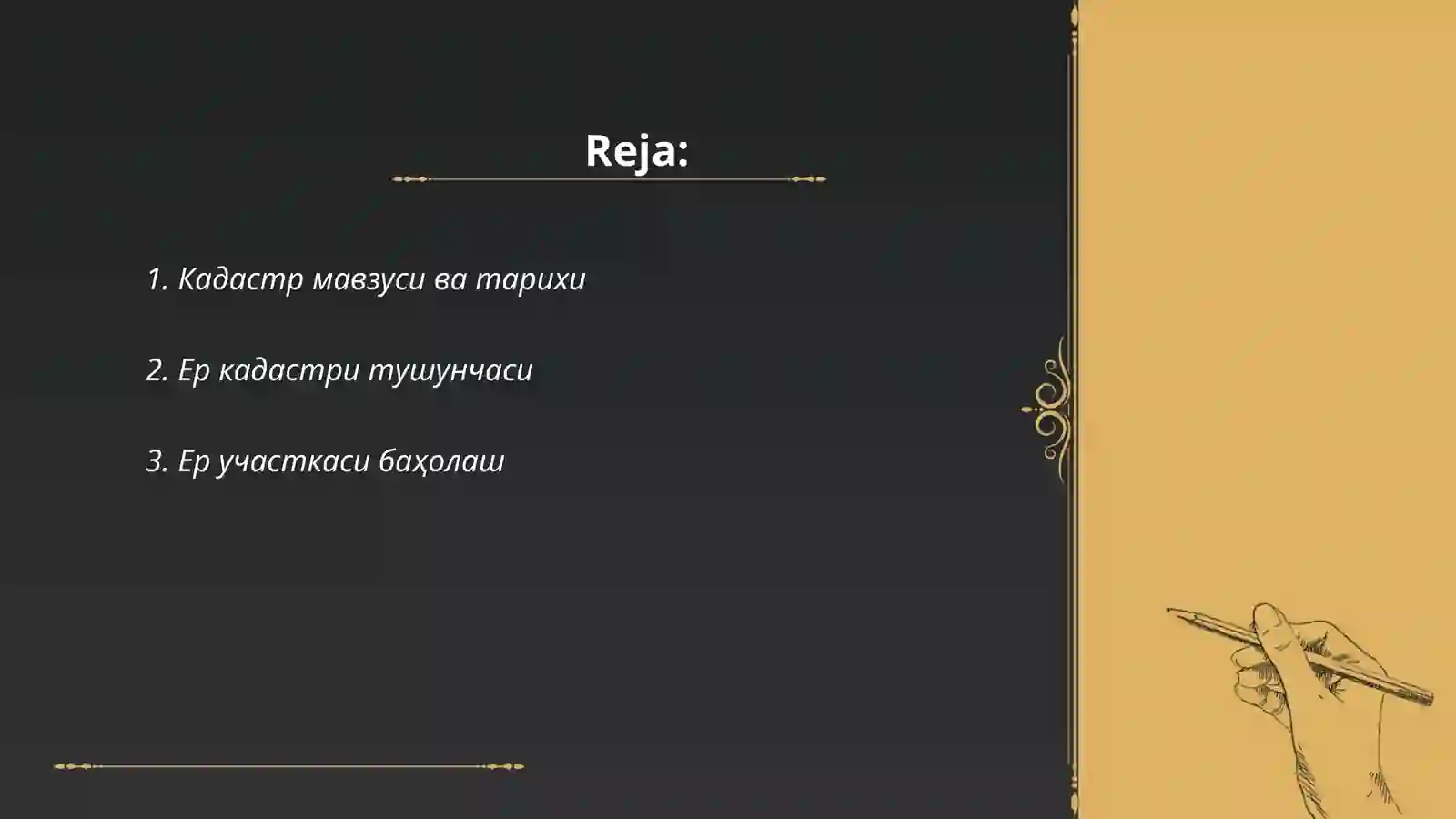 Reja:

1. Кадастр мавзуси ва тарихи

2. Ер кадастри тушунчаси

3. Ер участкаси баҳолаш